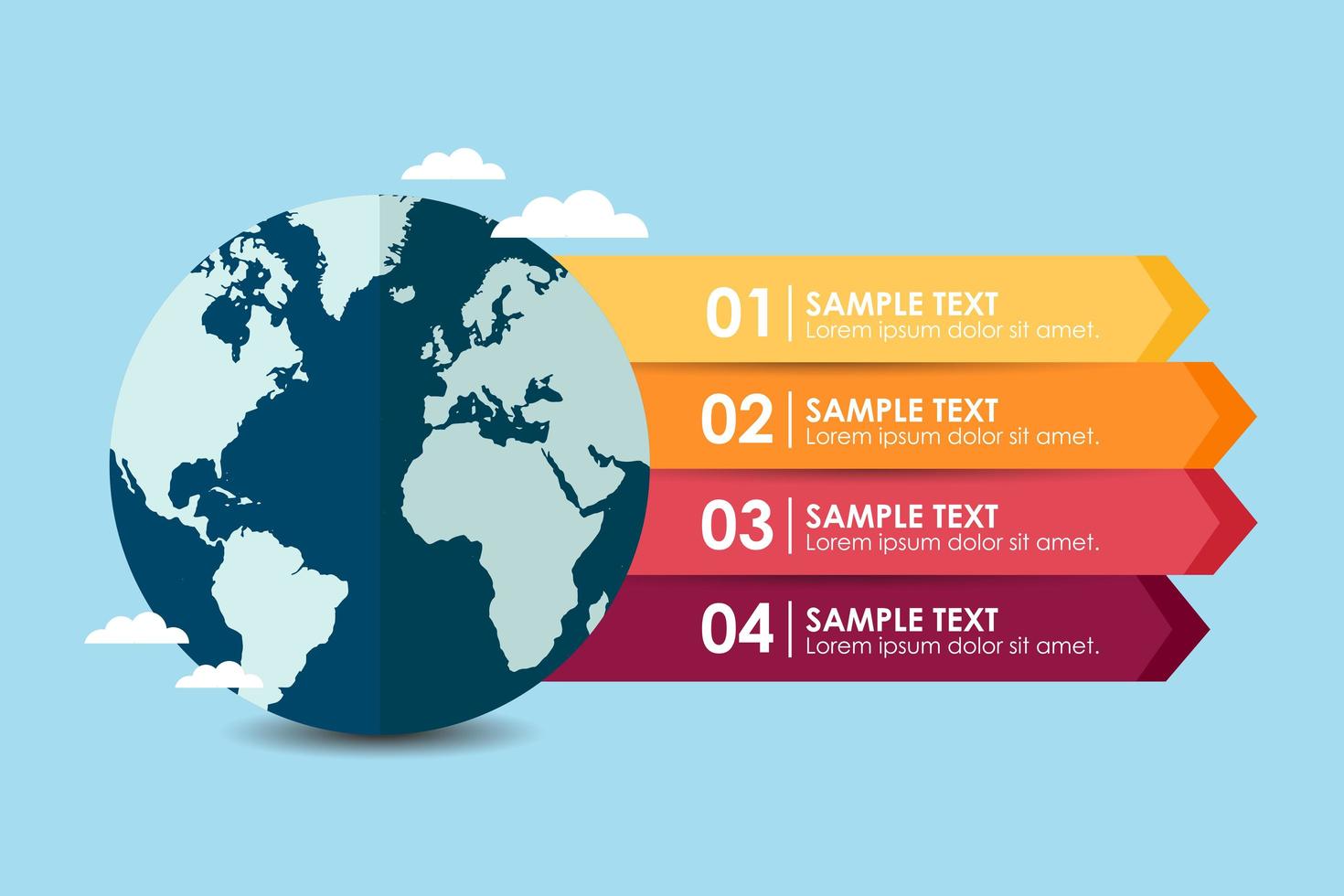 01 SAMPLE TEXT
Lorem ipsum dolor sit amet.

02 SAMPLE TEXT
Lorem ipsum dolor sit amet.

03 SAMPLE TEXT
Lorem ipsum dolor sit amet.

04 SAMPLE TEXT
Lorem ipsum dolor sit amet.